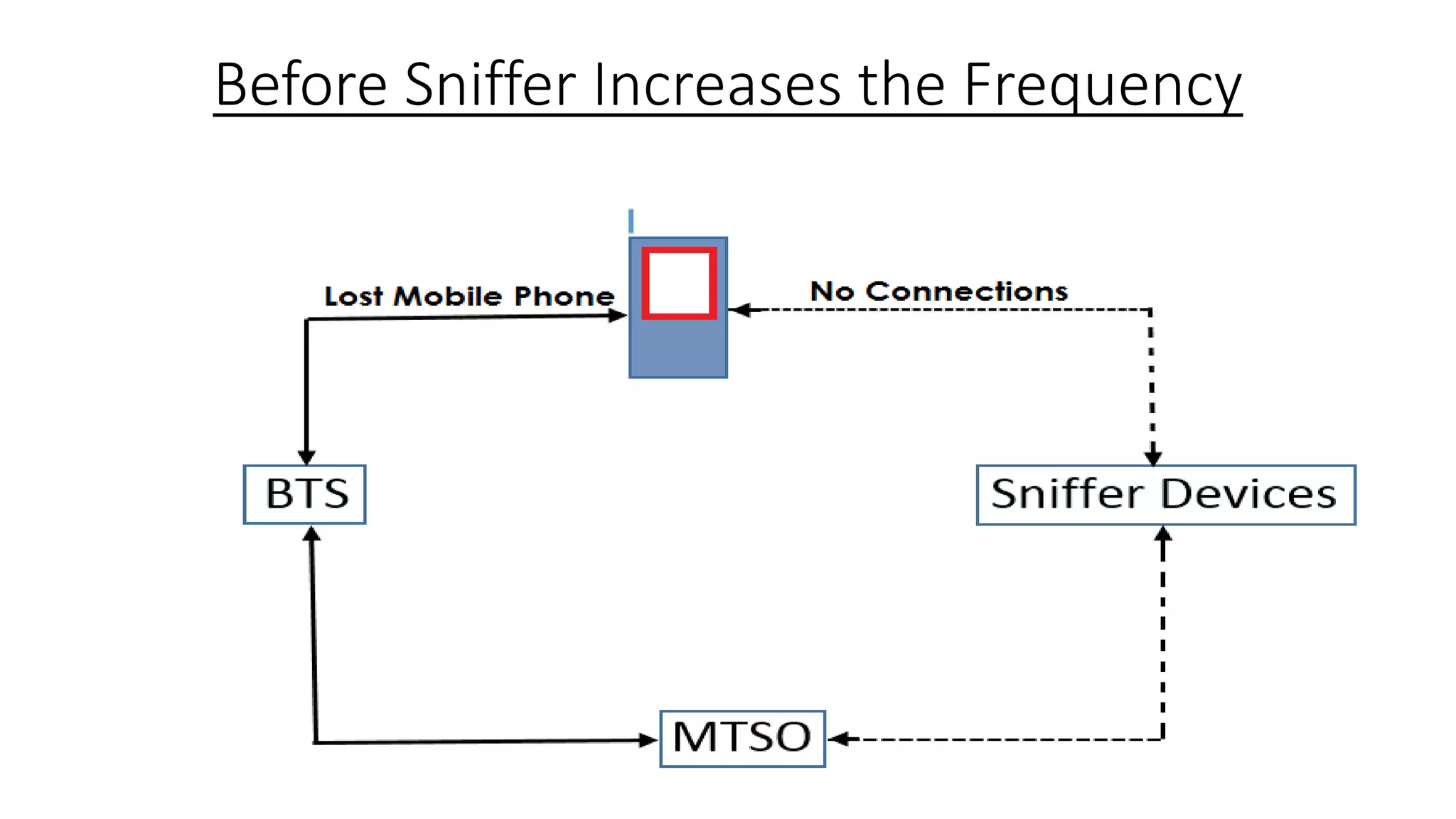 Before Sniffer Increases the Frequency

Lost Mobile Phone

No Connections

BTS

Sniffer Devices

MTSO